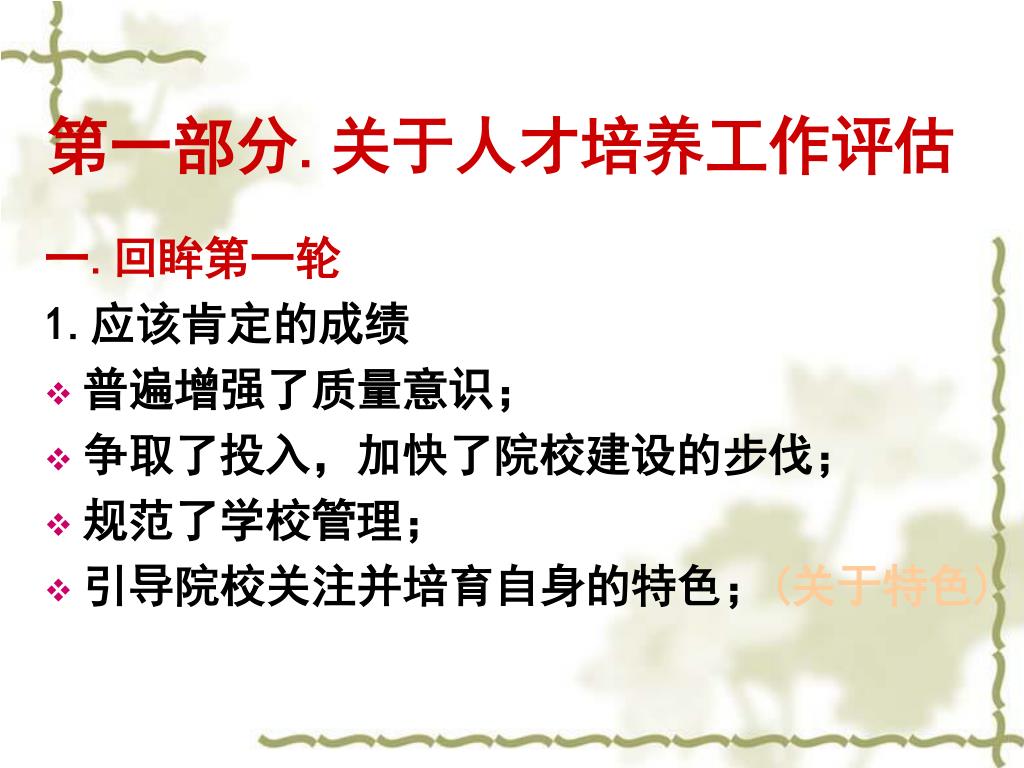 第一部分. 关于人才培养工作评估

一. 回眸第一轮

1. 应该肯定的成绩

❖ 普遍增强了质量意识；

❖ 争取了投入，加快了院校建设的步伐；

❖ 规范了学校管理；

❖ 引导院校关注并培育自身的特色；（关于特色）